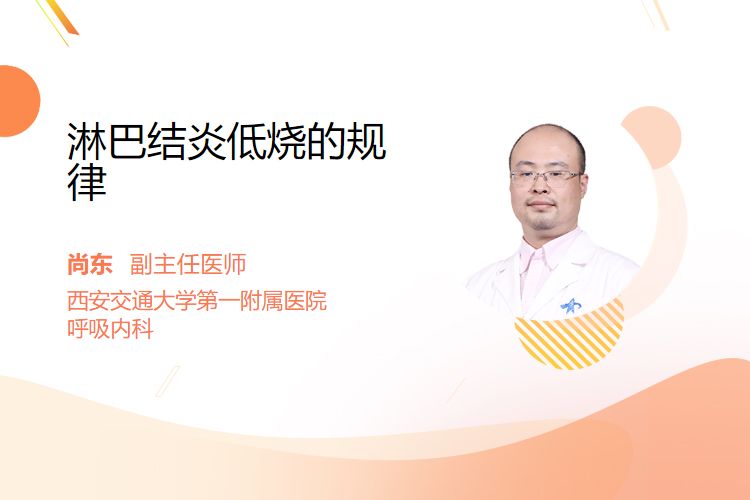 淋巴结炎低烧的规律

尚东 副主任医师

西安交通大学第一附属医院
呼吸内科